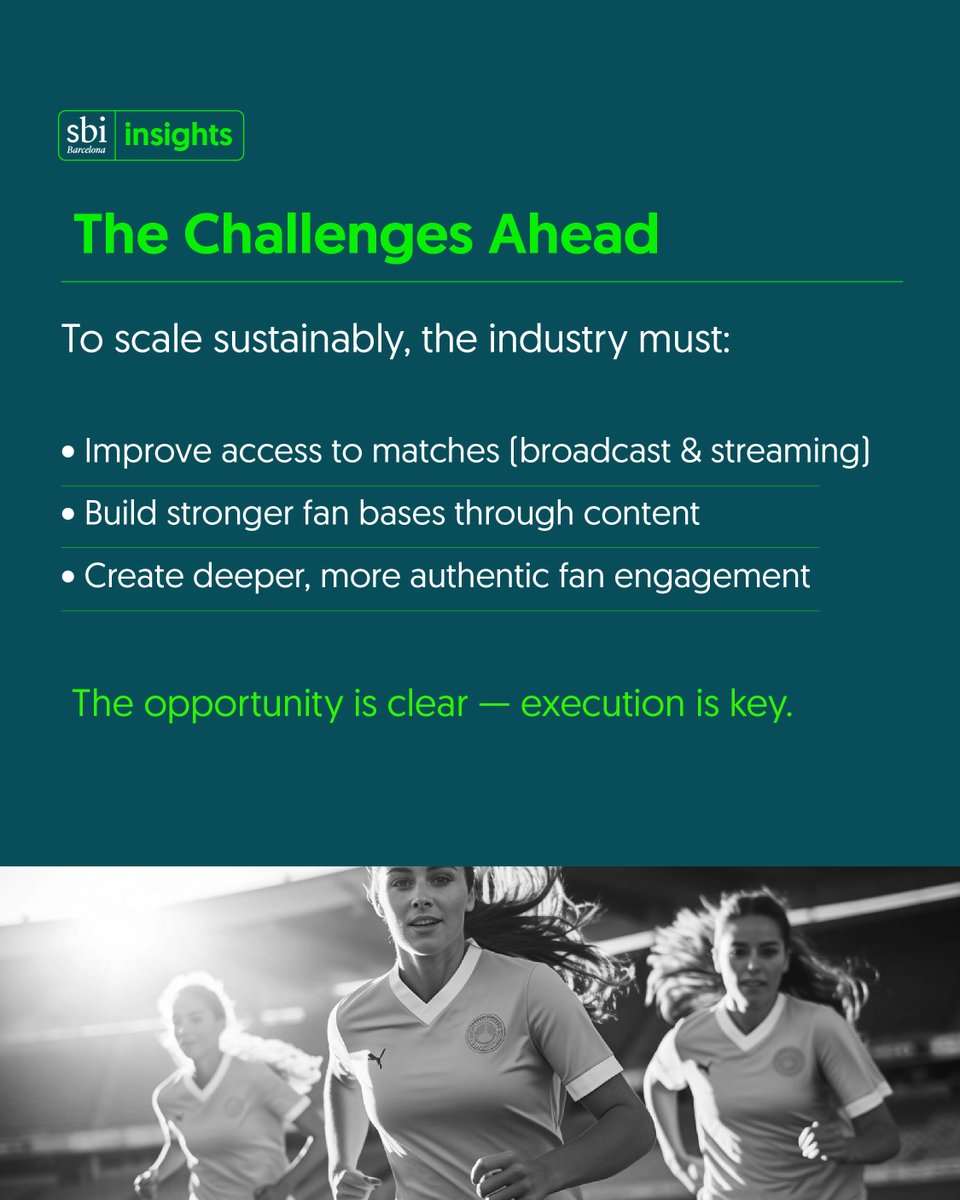 sbi Barcelona insights

The Challenges Ahead

To scale sustainably, the industry must:

• Improve access to matches (broadcast & streaming)
• Build stronger fan bases through content
• Create deeper, more authentic fan engagement

The opportunity is clear — execution is key.